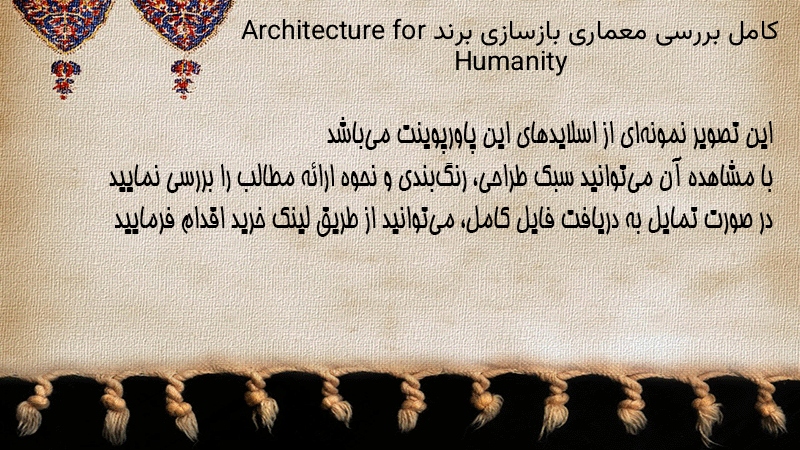 کامل بررسی معماری بازسازی برند Architecture for Humanity

این تصویر نمونه‌ای از اسلایدهای این پاورپوینت می‌باشد
با مشاهده آن می‌توانید سبک طراحی، رنگ‌بندی و نحوه ارائه مطالب را بررسی نمایید
در صورت تمایل به دریافت فایل کامل، می‌توانید از طریق لینک خرید اقدام فرمایید